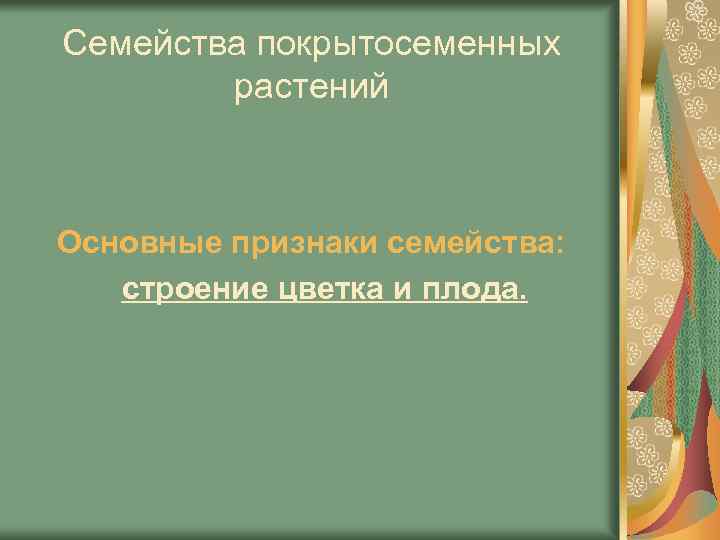 Семейства покрытосеменных растений

Основные признаки семейства:

строение цветка и плода.